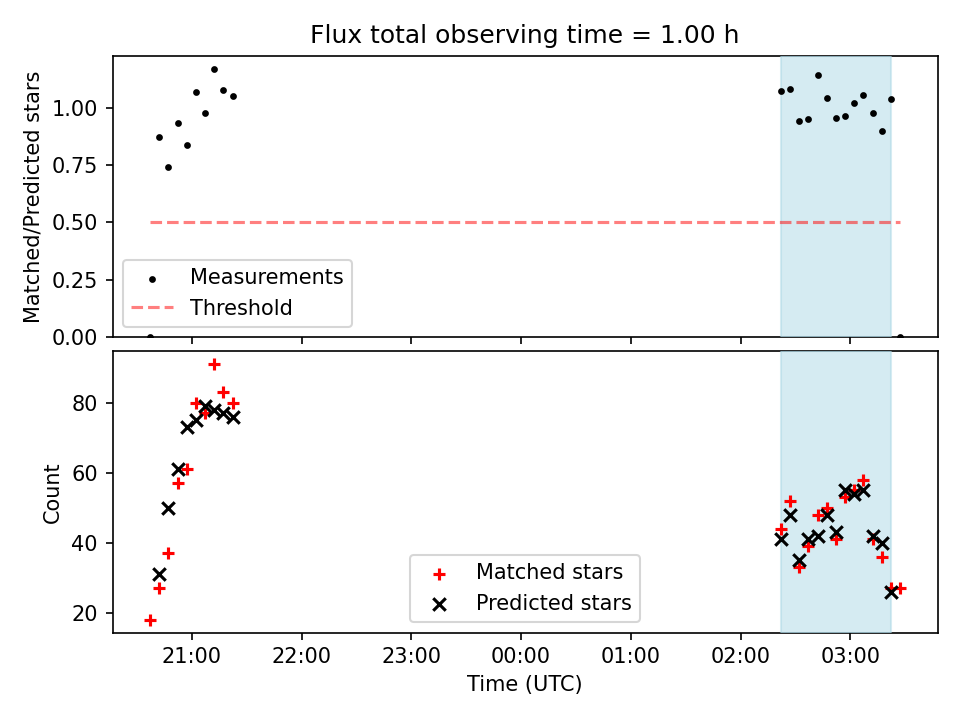 Flux total observing time = 1.00 h

Matched/Predicted stars

1.00
0.75
0.50
0.25
0.00

Measurements
Threshold

Count

80
60
40
20

Matched stars
Predicted stars

21:00
22:00
23:00
00:00
01:00
02:00
03:00

Time (UTC)